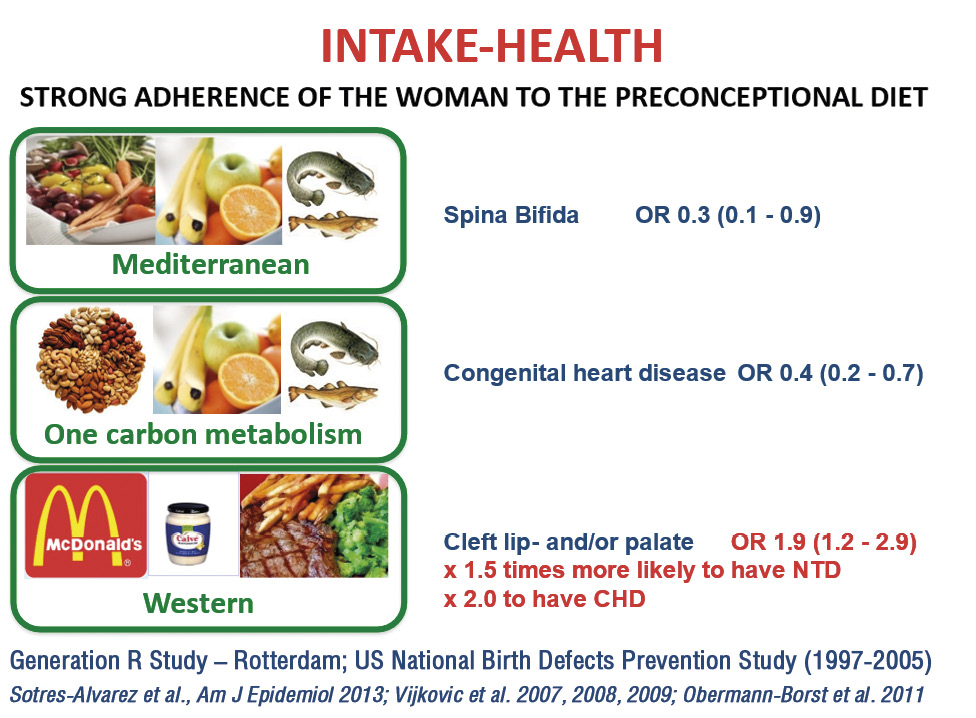 INTAKE-HEALTH

STRONG ADHERENCE OF THE WOMAN TO THE PRECONCEPTIONAL DIET

Mediterranean

Spina Bifida OR 0.3 (0.1 - 0.9)

One carbon metabolism

Congenital heart disease OR 0.4 (0.2 - 0.7)

McDonald's

Calvé

Western

Cleft lip- and/or palate OR 1.9 (1.2 - 2.9)
x 1.5 times more likely to have NTD
x 2.0 to have CHD

Generation R Study – Rotterdam; US National Birth Defects Prevention Study (1997-2005)

Sotres-Alvarez et al., Am J Epidemiol 2013; Vijkovic et al. 2007, 2008, 2009; Obermann-Borst et al. 2011